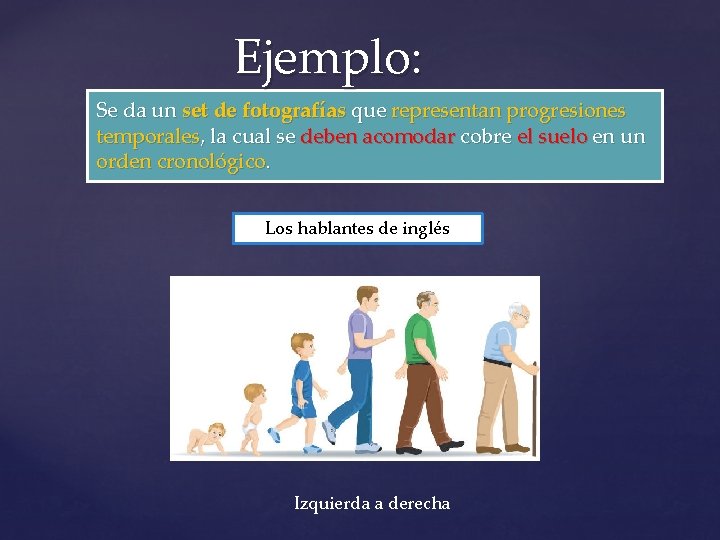 Ejemplo:

Se da un set de fotografías que representan progresiones temporales, la cual se deben acomodar cobre el suelo en un orden cronológico.

Los hablantes de inglés

Izquierda a derecha